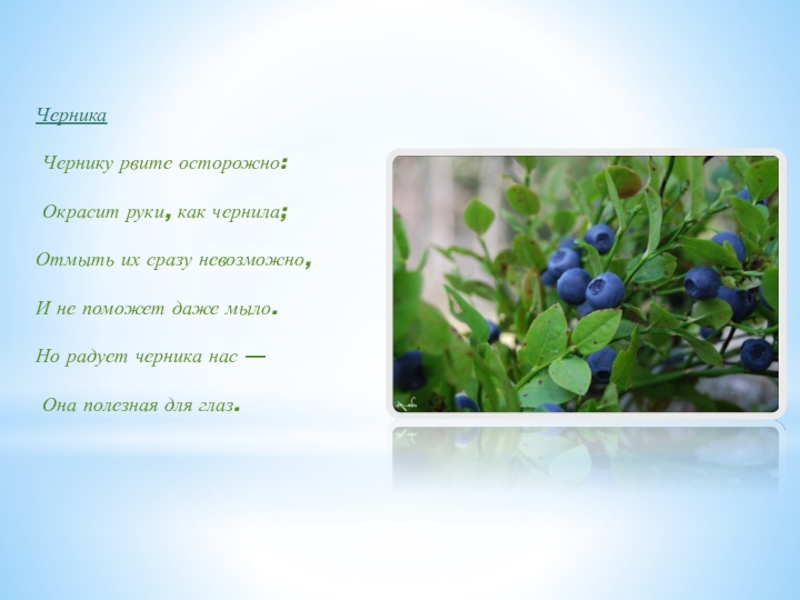 Черника

Чернику рвите осторожно:

Окрасит руки, как чернила;

Отмыть их сразу невозможно,

И не поможет даже мыло.

Но радует черника нас —

Она полезная для глаз.